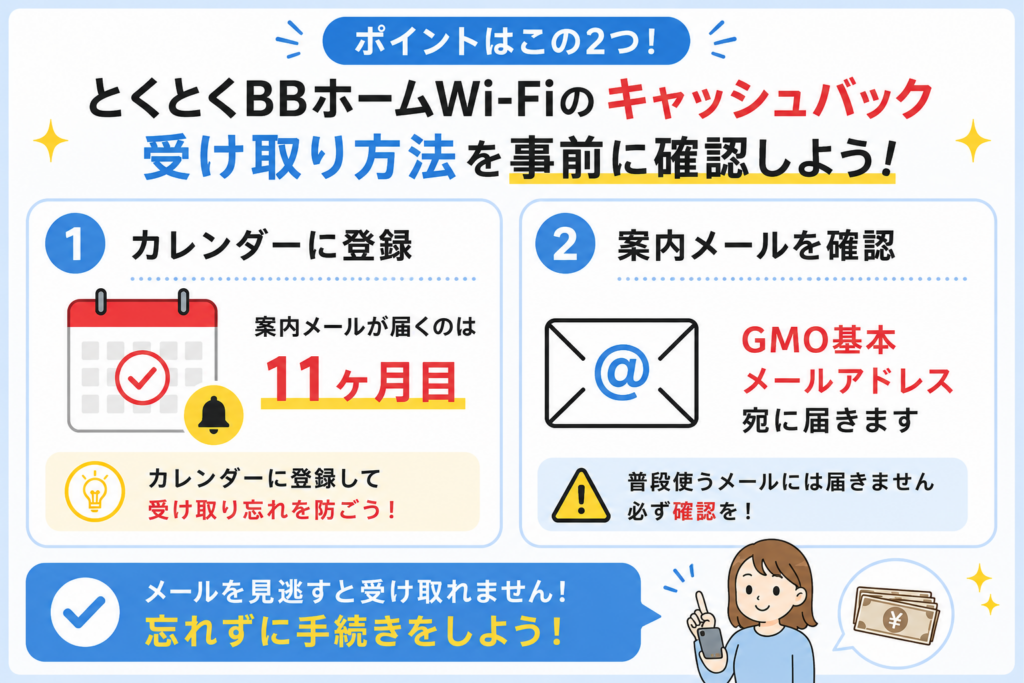 ポイントはこの2つ！

とくとくBBホームWi-Fiの キャッシュバック
受け取り方法を事前に確認しよう！

1 カレンダーに登録

案内メールが届くのは
11ヶ月目

カレンダーに登録して
受け取り忘れを防ごう！

2 案内メールを確認

@

GMO基本
メールアドレス
宛に届きます

普段使うメールには届きません
必ず確認を！

メールを見逃すと受け取れません！
忘れずに手続きをしよう！

¥